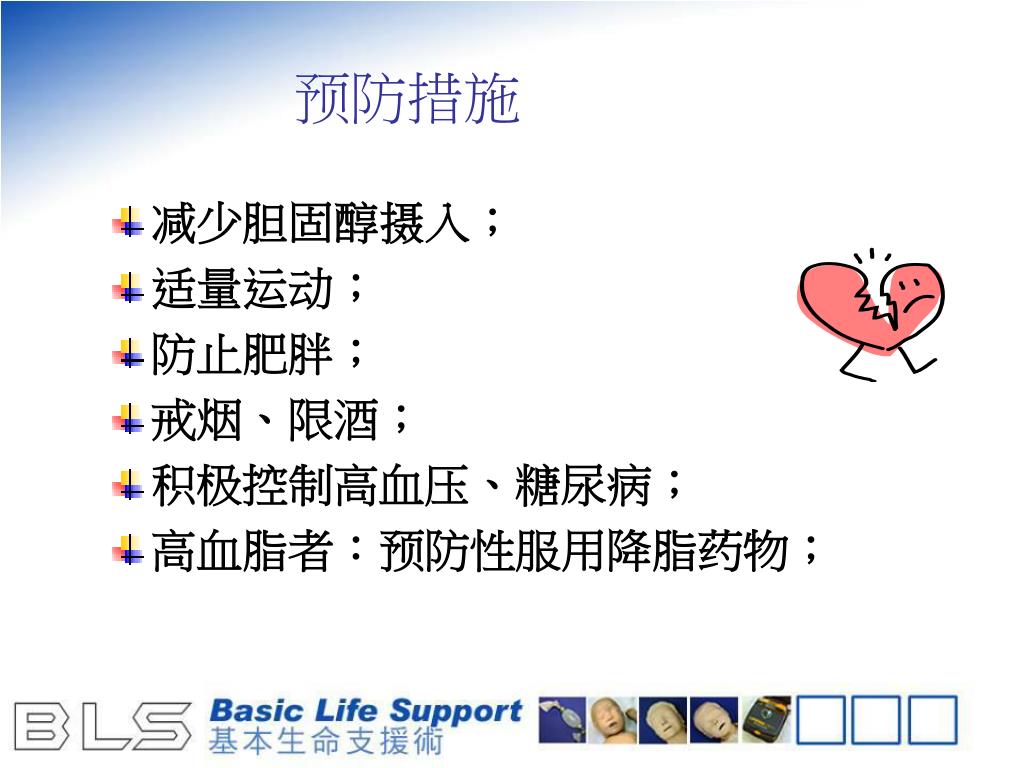 预防措施

减少胆固醇摄入；
适量运动；
防止肥胖；
戒烟、限酒；
积极控制高血压、糖尿病；
高血脂者：预防性服用降脂药物；

BLS Basic Life Support
基本生命支援術